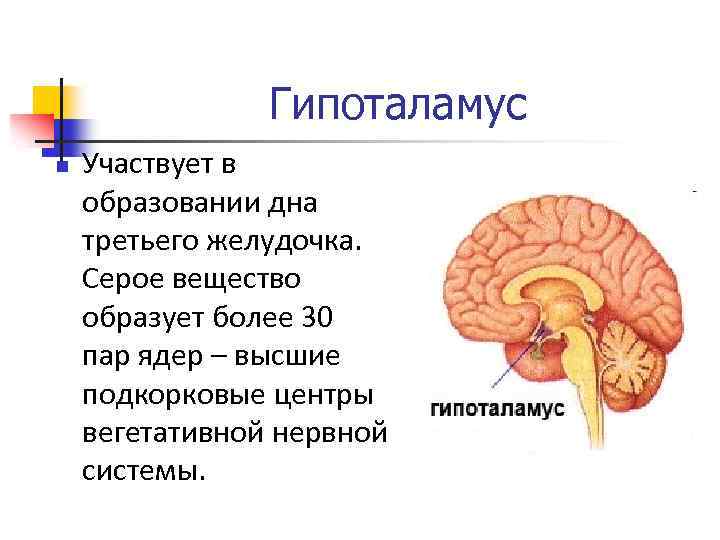 Гипоталамус

Участвует в образовании дна третьего желудочка. Серое вещество образует более 30 пар ядер – высшие подкорковые центры вегетативной нервной системы.

гипоталамус